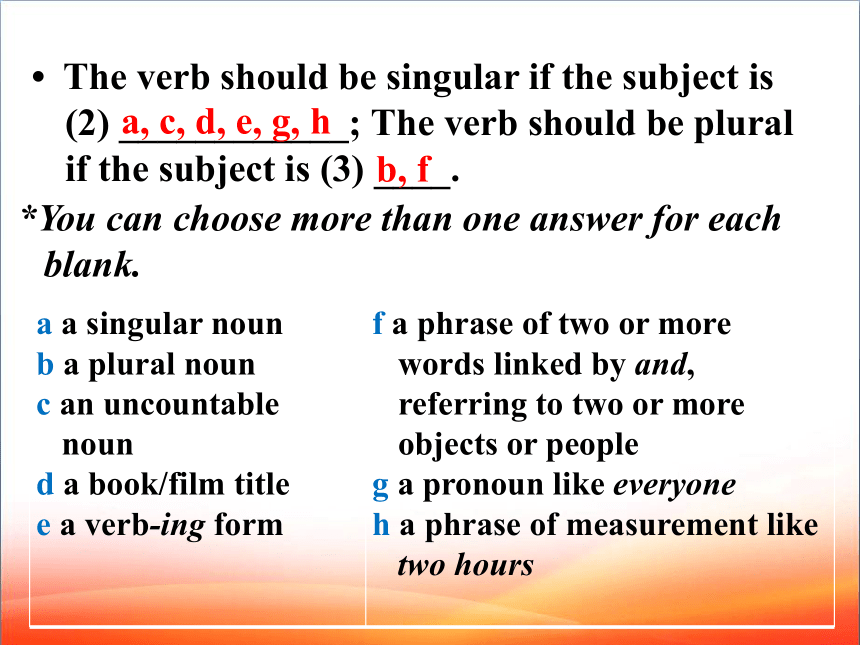 • The verb should be singular if the subject is (2) a, c, d, e, g, h; The verb should be plural if the subject is (3) b, f.

*You can choose more than one answer for each blank.

a a singular noun
b a plural noun
c an uncountable noun
d a book/film title
e a verb-ing form

f a phrase of two or more words linked by and, referring to two or more objects or people
g a pronoun like everyone
h a phrase of measurement like two hours